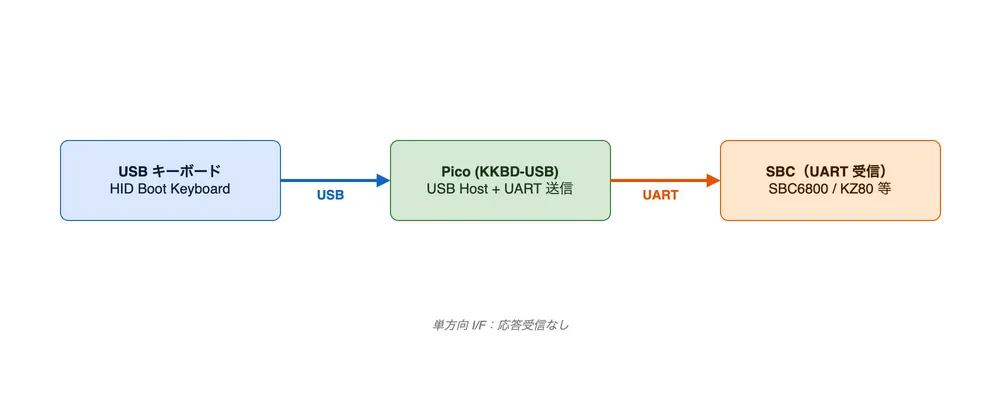 USB キーボード
HID Boot Keyboard

USB

Pico (KKBD-USB)
USB Host + UART 送信

UART

SBC（UART 受信）
SBC6800 / KZ80 等

単方向 I/F：応答受信なし